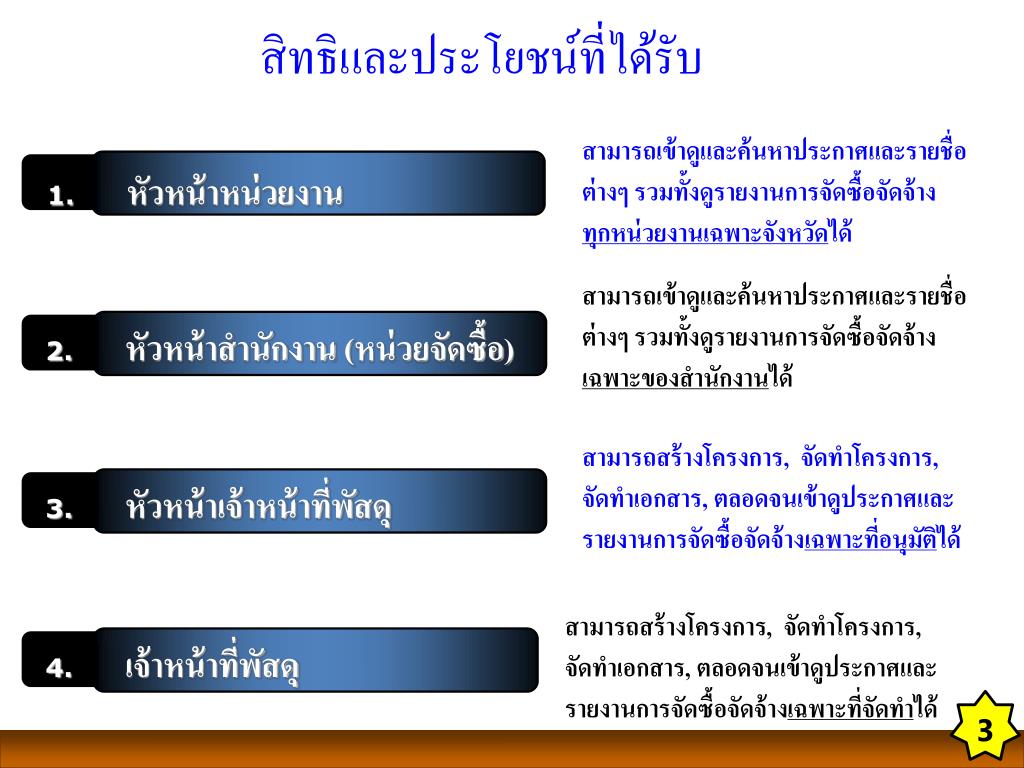 สิทธิและประโยชน์ที่ได้รับ

1. หัวหน้าหน่วยงาน

สามารถเข้าดูและค้นหาประกาศและรายชื่อต่างๆ รวมทั้งดูรายงานการจัดซื้อจัดจ้างทุกหน่วยงานเฉพาะจังหวัดได้

2. หัวหน้าสำนักงาน (หน่วยจัดซื้อ)

สามารถเข้าดูและค้นหาประกาศและรายชื่อต่างๆ รวมทั้งดูรายงานการจัดซื้อจัดจ้างเฉพาะของสำนักงานได้

3. หัวหน้าเจ้าหน้าที่พัสดุ

สามารถสร้างโครงการ, จัดทำโครงการ, จัดทำเอกสาร, ตลอดจนเข้าดูประกาศและรายงานการจัดซื้อจัดจ้างเฉพาะที่อนุมัติได้

4. เจ้าหน้าที่พัสดุ

สามารถสร้างโครงการ, จัดทำโครงการ, จัดทำเอกสาร, ตลอดจนเข้าดูประกาศและรายงานการจัดซื้อจัดจ้างเฉพาะที่จัดทำได้

3